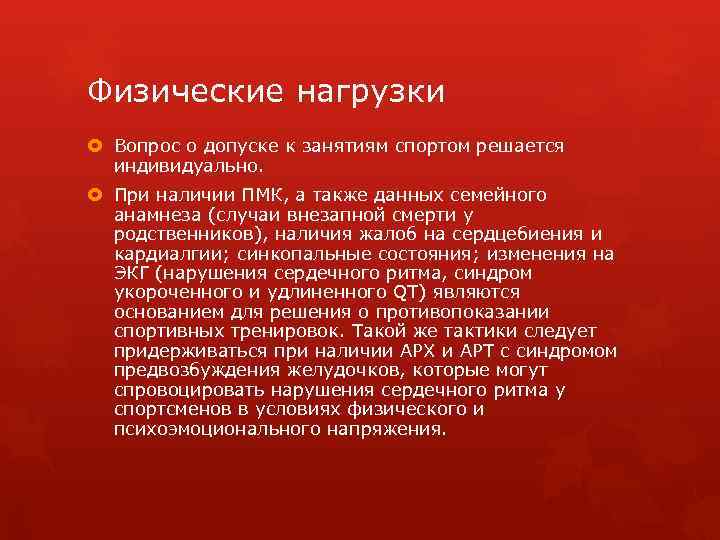 Физические нагрузки

Вопрос о допуске к занятиям спортом решается индивидуально.

При наличии ПМК, а также данных семейного анамнеза (случаи внезапной смерти у родственников), наличия жалоб на сердцебиения и кардиалгии; синкопальные состояния; изменения на ЭКГ (нарушения сердечного ритма, синдром укороченного и удлиненного QT) являются основанием для решения о противопоказании спортивных тренировок. Такой же тактики следует придерживаться при наличии АРХ и АРТ с синдромом предвозбуждения желудочков, которые могут спровоцировать нарушения сердечного ритма у спортсменов в условиях физического и психоэмоционального напряжения.